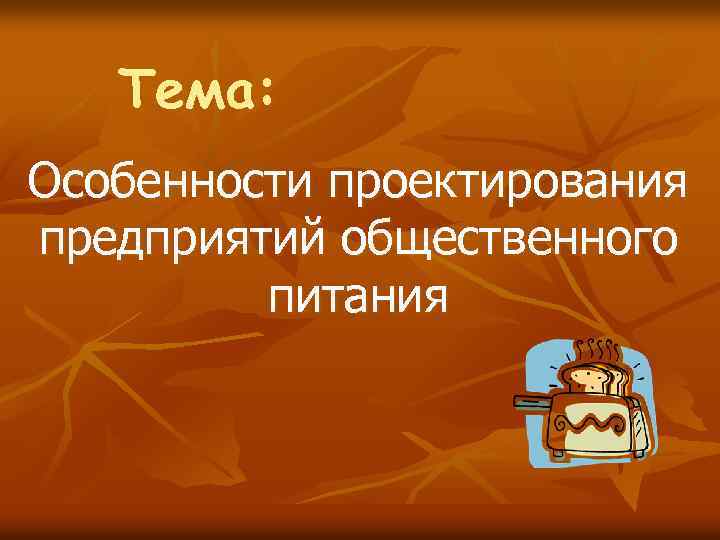 Тема:

Особенности проектирования предприятий общественного питания